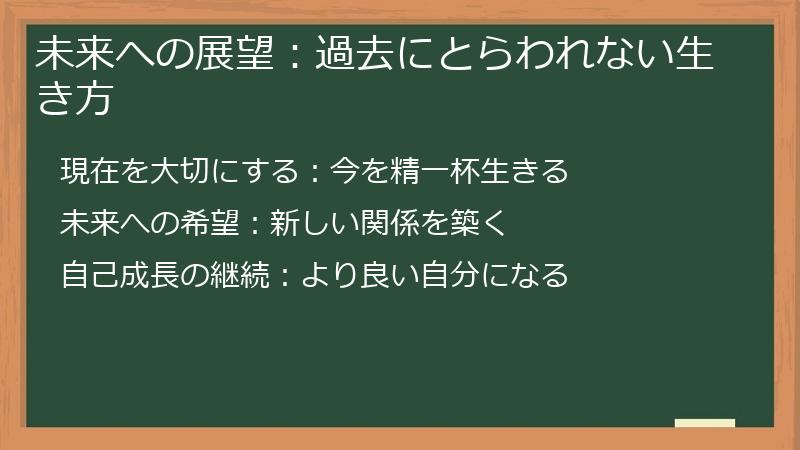 未来への展望：過去にとらわれない生き方

現在を大切にする：今を精一杯生きる

未来への希望：新しい関係を築く

自己成長の継続：より良い自分になる